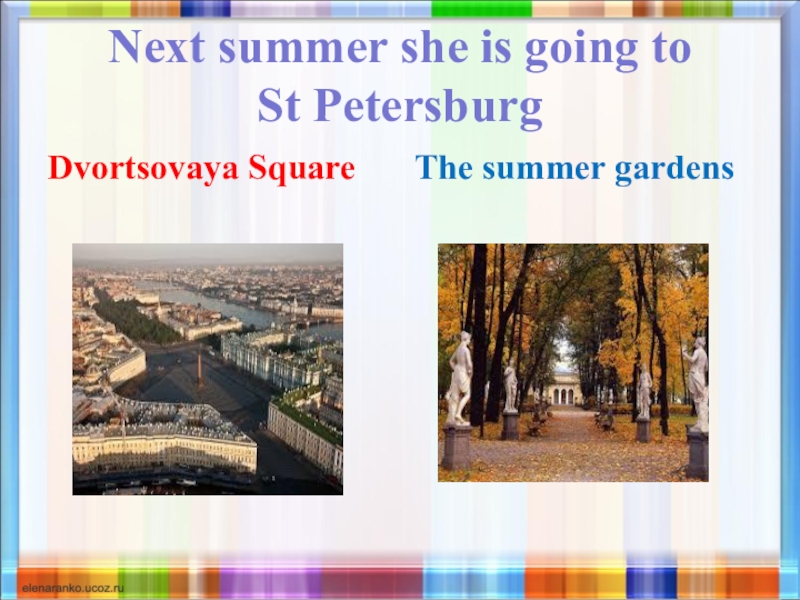 Next summer she is going to St Petersburg

Dvortsovaya Square

The summer gardens

elenaranko.ucoz.ru